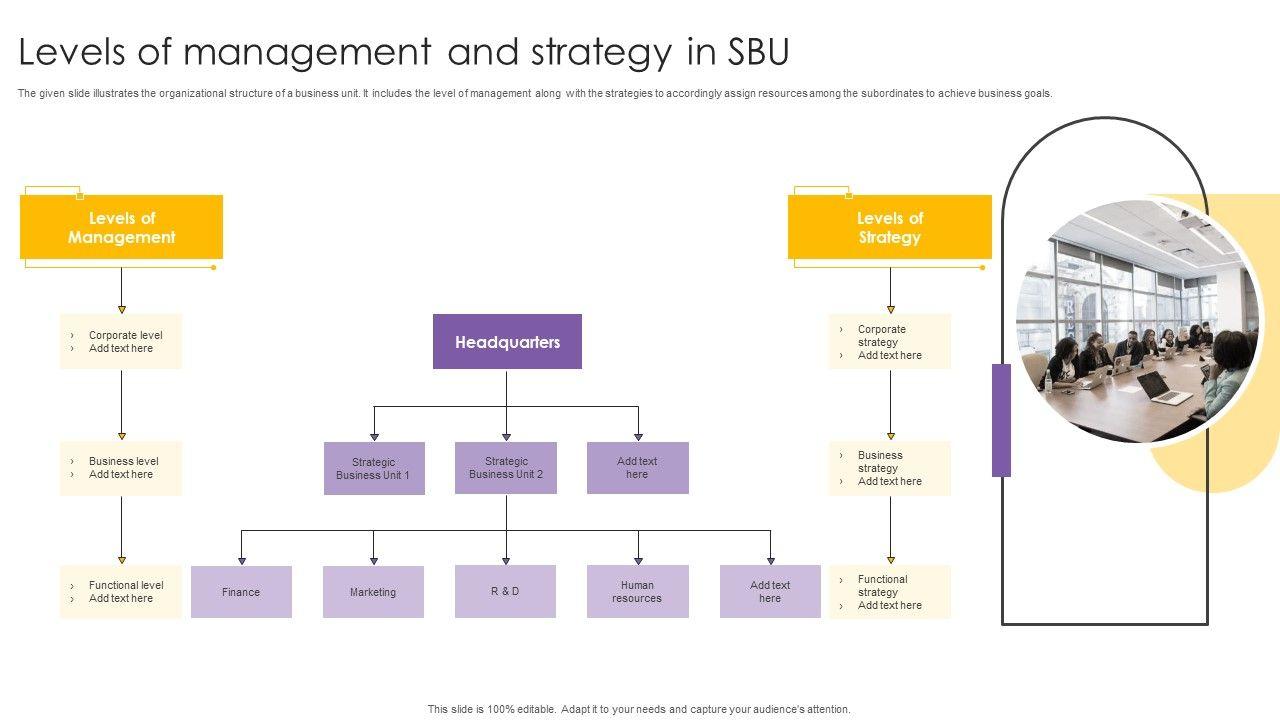 Levels of management and strategy in SBU

The given slide illustrates the organizational structure of a business unit. It includes the level of management along with the strategies to accordingly assign resources among the subordinates to achieve business goals.

Levels of Management

› Corporate level
› Add text here

› Business level
› Add text here

› Functional level
› Add text here

Headquarters

Strategic Business Unit 1

Strategic Business Unit 2

Add text here

Finance

Marketing

R & D

Human resources

Add text here

Levels of Strategy

› Corporate strategy
› Add text here

› Business strategy
› Add text here

› Functional strategy
› Add text here

This slide is 100% editable. Adapt it to your needs and capture your audience's attention.